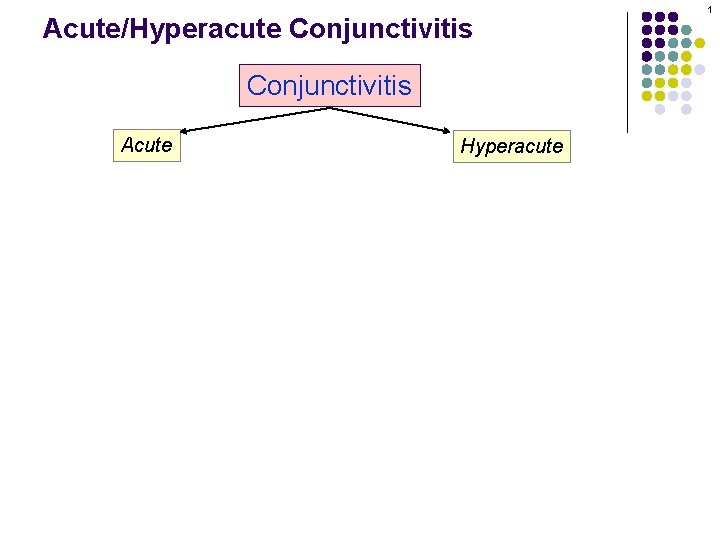 1

Acute/Hyperacute Conjunctivitis

Conjunctivitis

Acute

Hyperacute